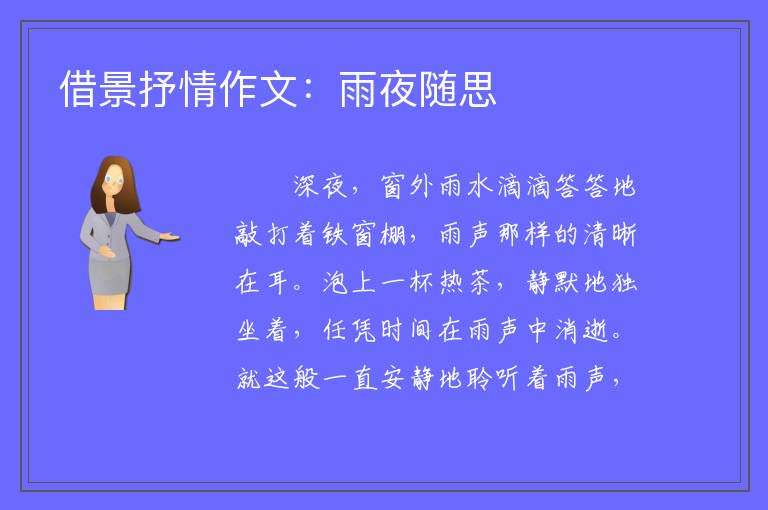 借景抒情作文：雨夜随思

深夜，窗外雨水滴滴答答地敲打着铁窗棚，雨声那样的清晰在耳。泡上一杯热茶，静默地独坐着，任凭时间在雨声中消逝。就这般一直安静地聆听着雨声，